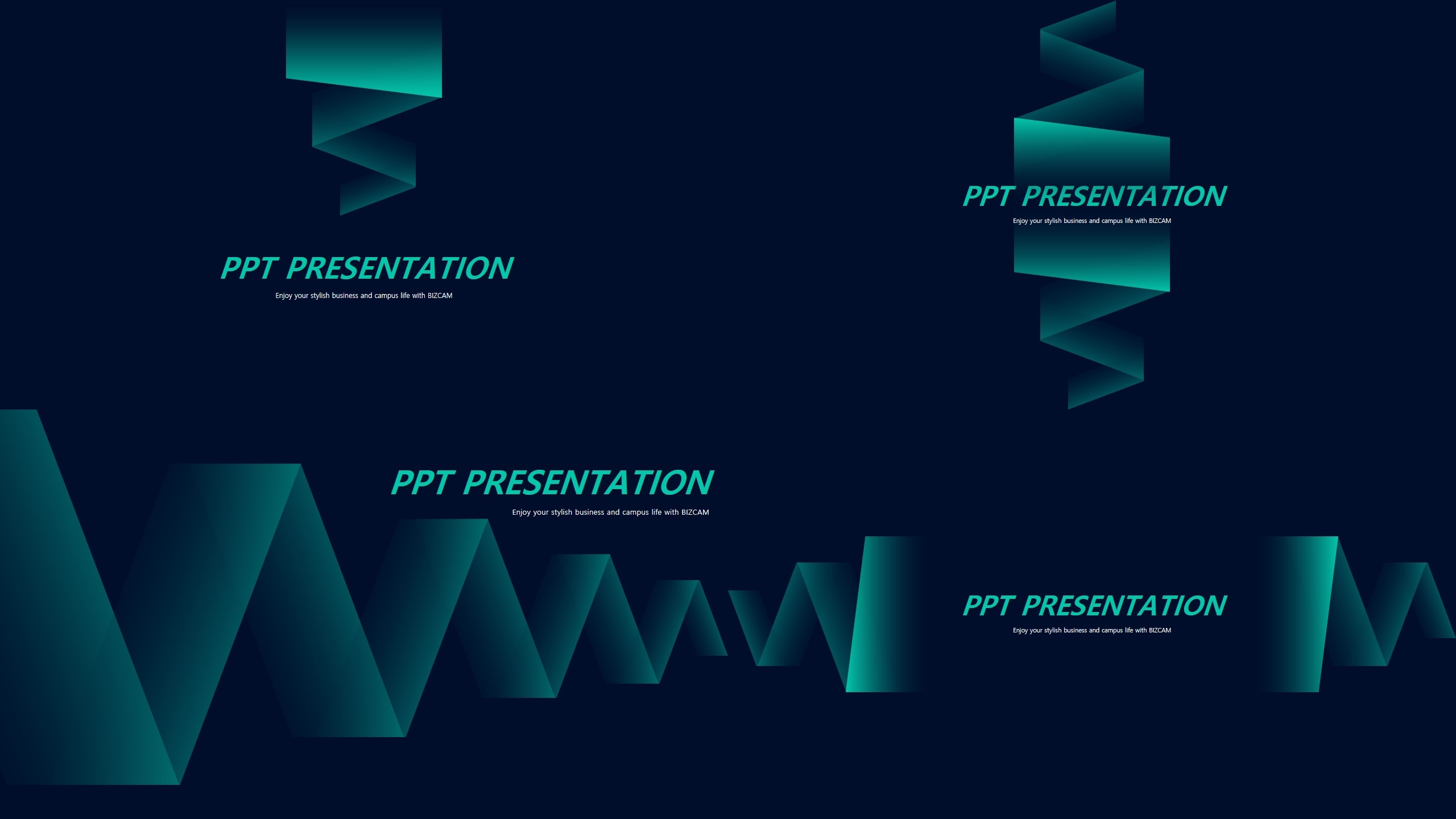 PPT PRESENTATION

Enjoy your stylish business and campus life with BIZCAM

PPT PRESENTATION

Enjoy your stylish business and campus life with BIZCAM

PPT PRESENTATION

Enjoy your stylish business and campus life with BIZCAM

PPT PRESENTATION

Enjoy your stylish business and campus life with BIZCAM